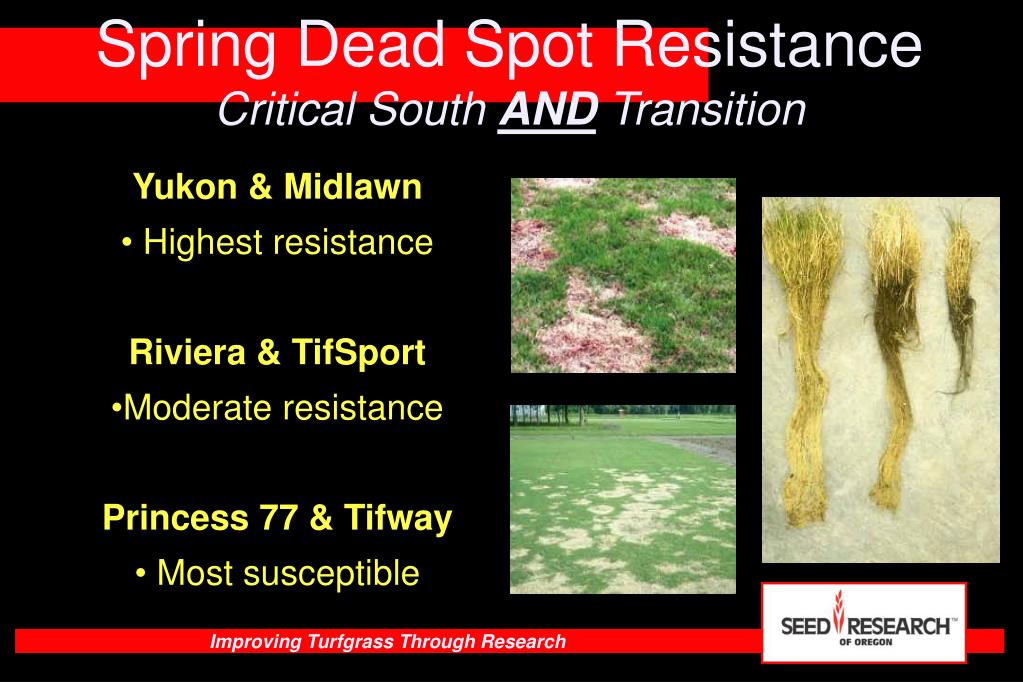 Spring Dead Spot Resistance
Critical South AND Transition

Yukon & Midlawn
• Highest resistance

Riviera & TifSport
•Moderate resistance

Princess 77 & Tifway
• Most susceptible

Improving Turfgrass Through Research

SEED RESEARCH™ OF OREGON